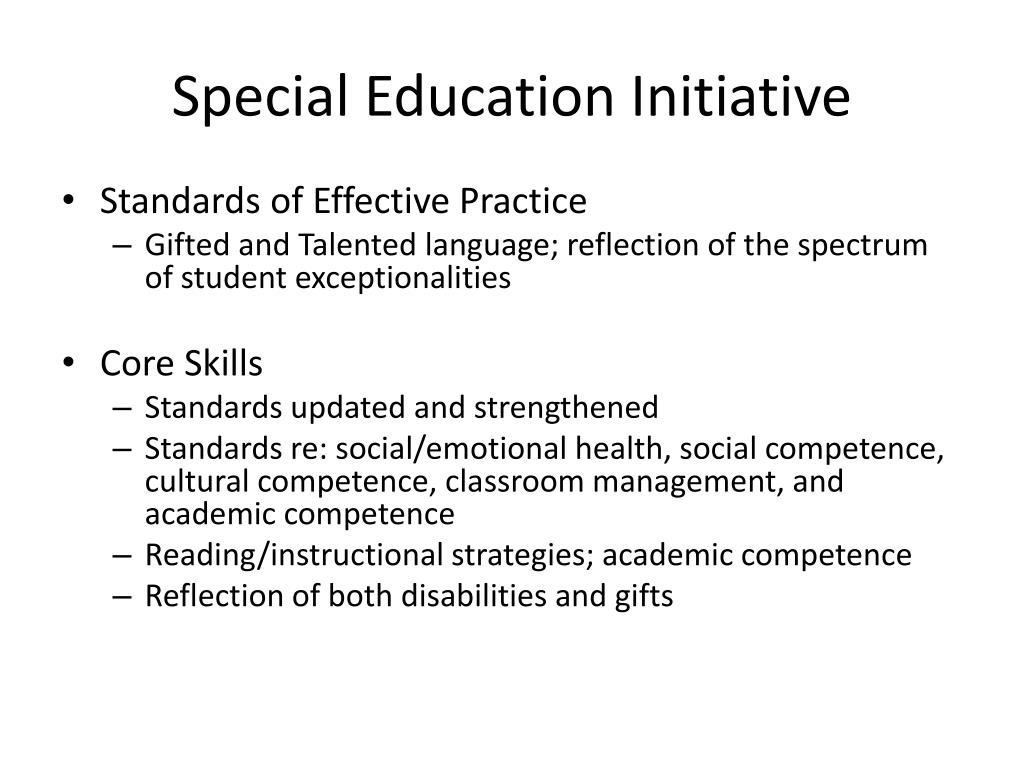 Special Education Initiative

• Standards of Effective Practice
– Gifted and Talented language; reflection of the spectrum of student exceptionalities

• Core Skills
– Standards updated and strengthened
– Standards re: social/emotional health, social competence, cultural competence, classroom management, and academic competence
– Reading/instructional strategies; academic competence
– Reflection of both disabilities and gifts